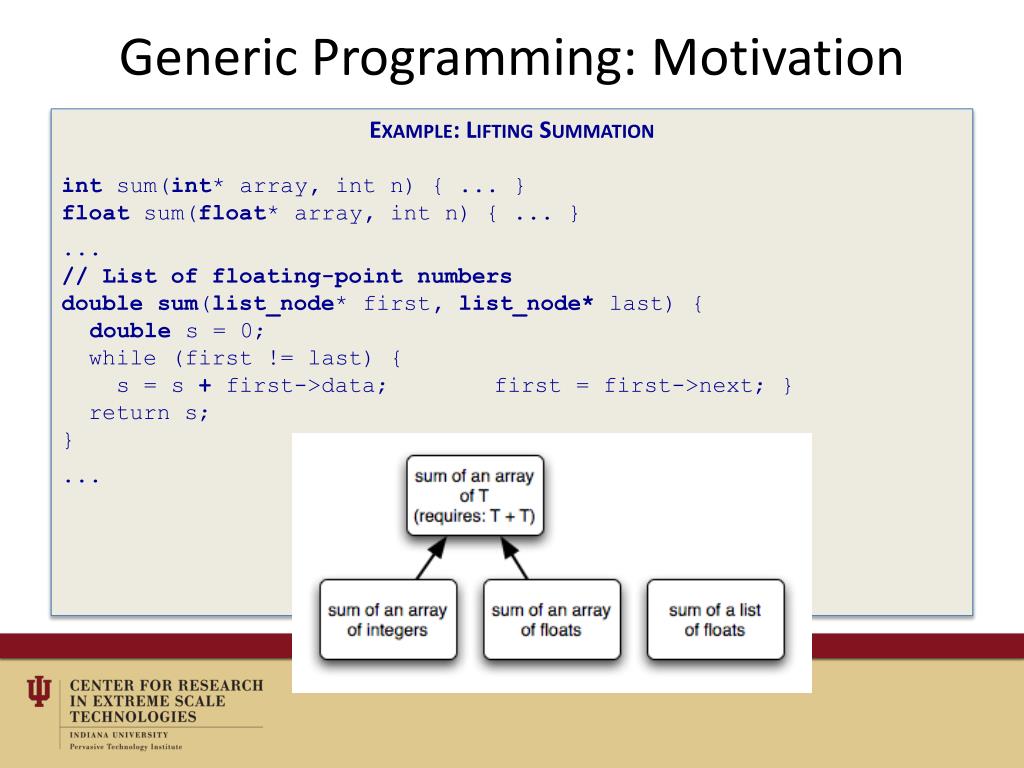 Generic Programming: Motivation

EXAMPLE: LIFTING SUMMATION

int sum(int* array, int n) { ... }
float sum(float* array, int n) { ... }
...
// List of floating-point numbers
double sum(list_node* first, list_node* last) {
  double s = 0;
  while (first != last) {
    s = s + first->data;        first = first->next; }
  return s;
}
...

sum of an array of T (requires: T + T)

sum of an array of integers

sum of an array of floats

sum of a list of floats

CENTER FOR RESEARCH IN EXTREME SCALE TECHNOLOGIES

INDIANA UNIVERSITY
Pervasive Technology Institute